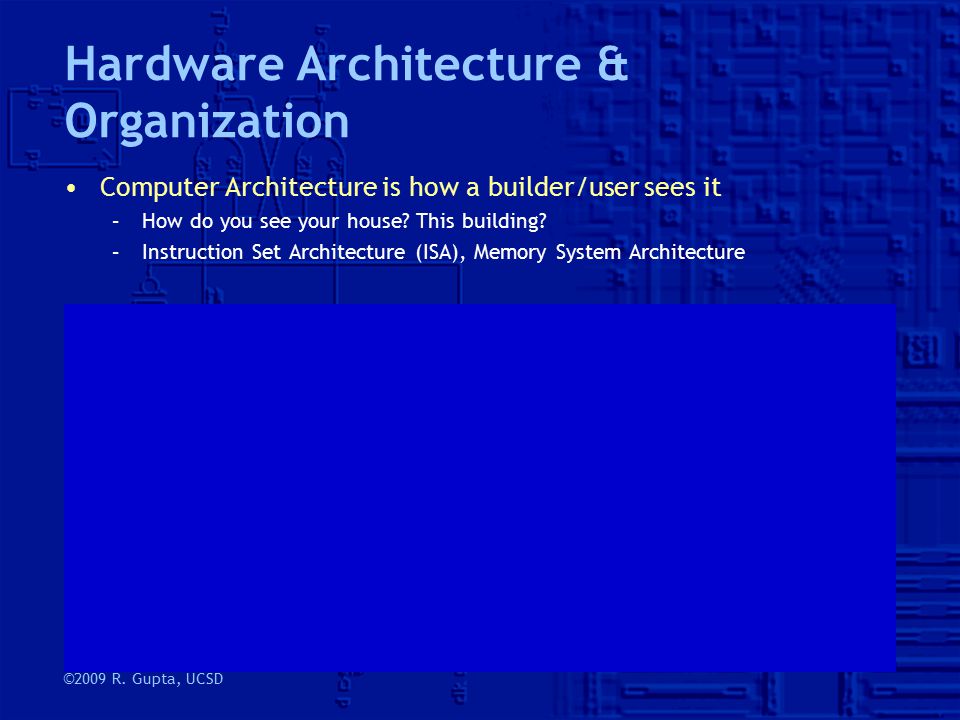 Hardware Architecture & Organization

• Computer Architecture is how a builder/user sees it
– How do you see your house? This building?
– Instruction Set Architecture (ISA), Memory System Architecture

©2009 R. Gupta, UCSD